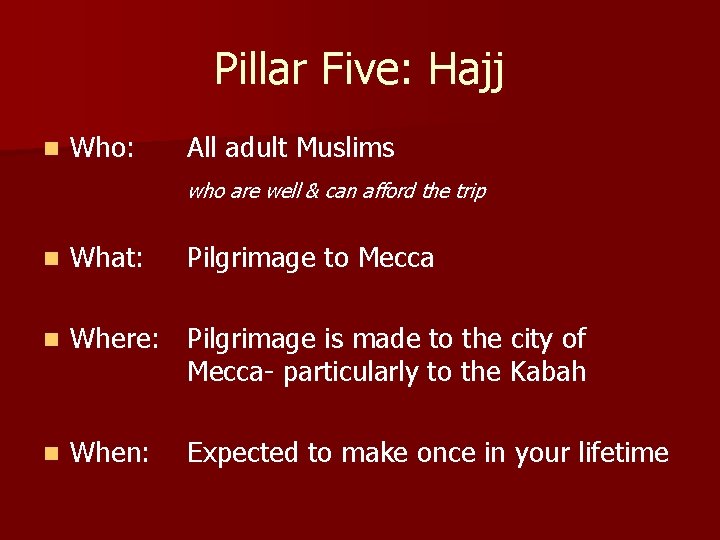 Pillar Five: Hajj

- Who: All adult Muslims
who are well & can afford the trip

- What: Pilgrimage to Mecca

- Where: Pilgrimage is made to the city of Mecca- particularly to the Kabah

- When: Expected to make once in your lifetime